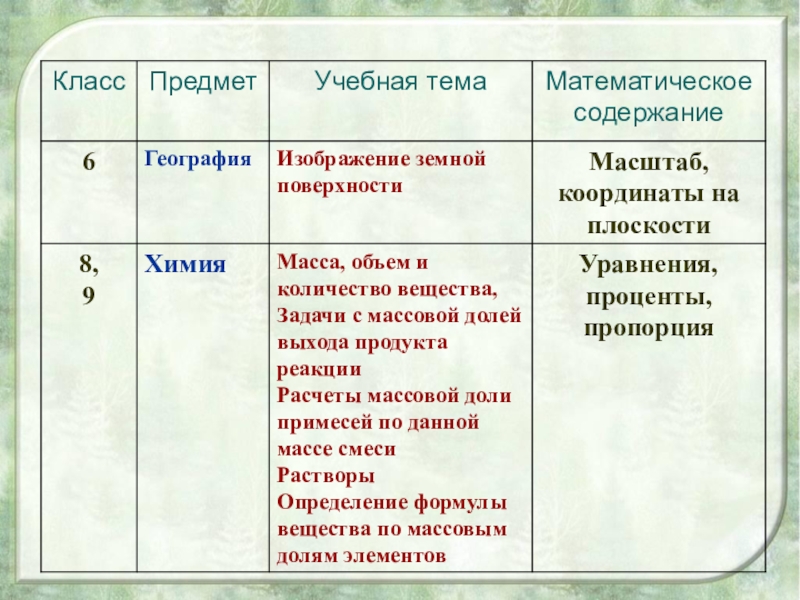 | Класс | Предмет | Учебная тема | Математическое содержание |
|---|---|---|---|
| 6 | География | Изображение земной поверхности | Масштаб, координаты на плоскости |
| 8, 9 | Химия | Масса, объем и количество вещества, Задачи с массовой долей выхода продукта реакции Расчеты массовой доли примесей по данной массе смеси Растворы Определение формулы вещества по массовым долям элементов | Уравнения, проценты, пропорция |